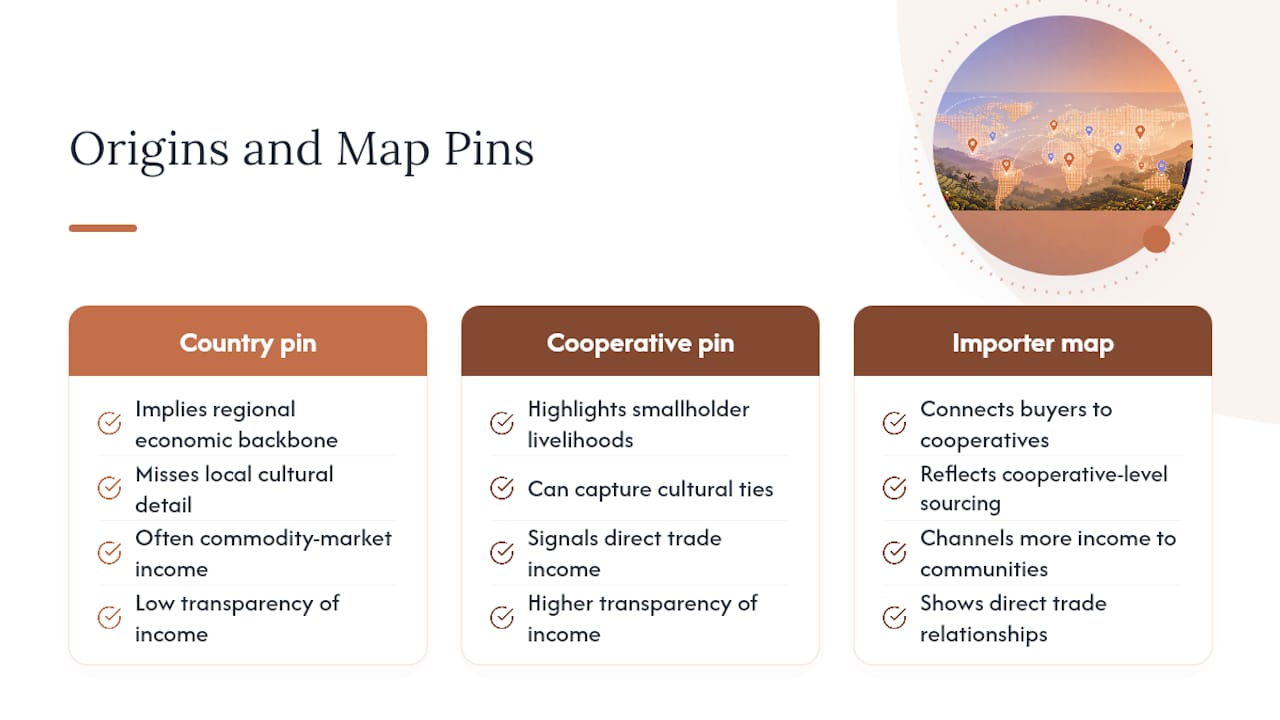 Origins and Map Pins

Country pin

Implies regional economic backbone

Misses local cultural detail

Often commodity-market income

Low transparency of income

Cooperative pin

Highlights smallholder livelihoods

Can capture cultural ties

Signals direct trade income

Higher transparency of income

Importer map

Connects buyers to cooperatives

Reflects cooperative-level sourcing

Channels more income to communities

Shows direct trade relationships